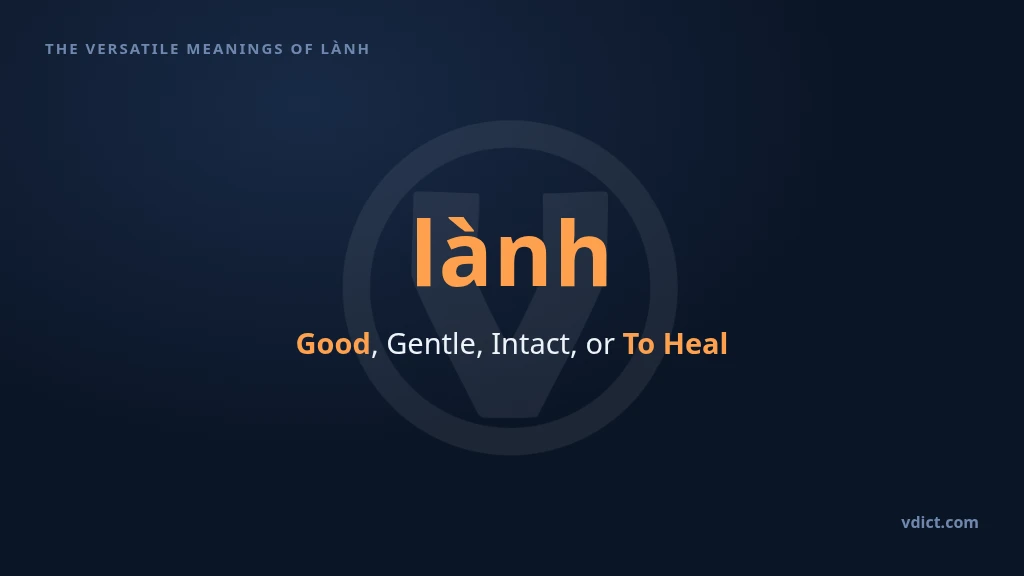 THE VERSATILE MEANINGS OF LÀNH

lành

Good, Gentle, Intact, or To Heal

vdict.com